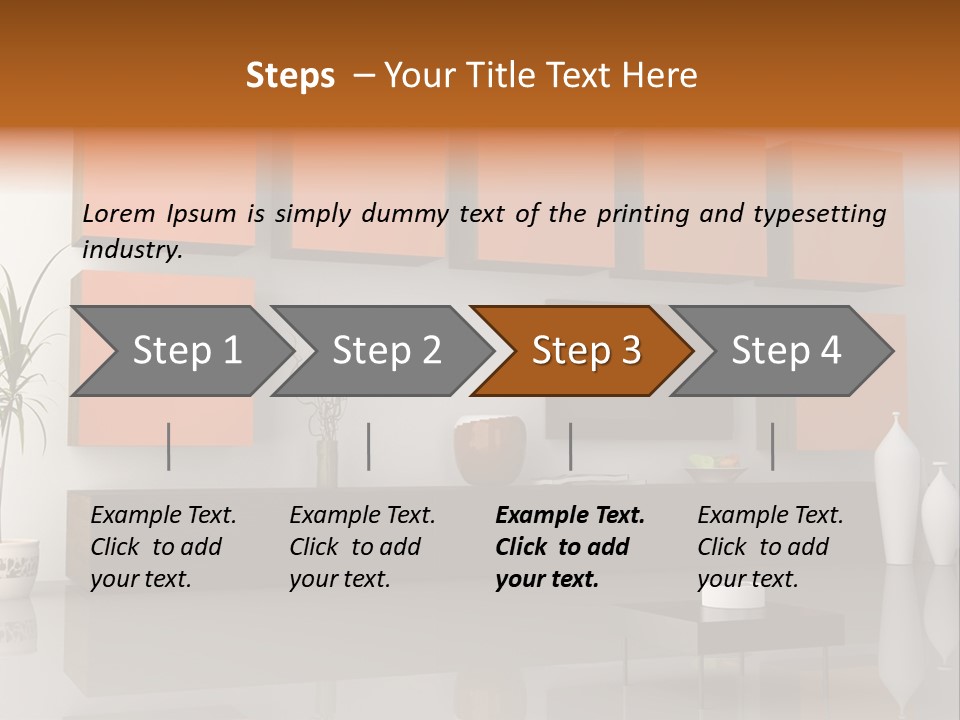 Steps – Your Title Text Here

Lorem Ipsum is simply dummy text of the printing and typesetting industry.

Step 1

Step 2

Step 3

Step 4

Example Text. Click to add your text.

Example Text. Click to add your text.

Example Text. Click to add your text.

Example Text. Click to add your text.